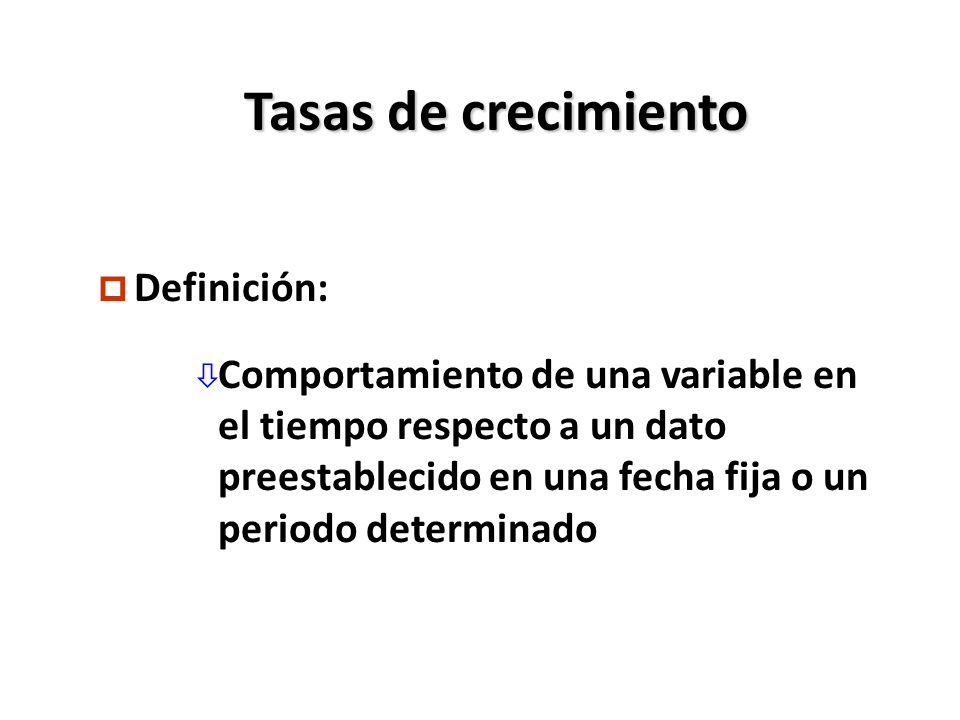 Tasas de crecimiento

Definición:

Comportamiento de una variable en el tiempo respecto a un dato preestablecido en una fecha fija o un periodo determinado